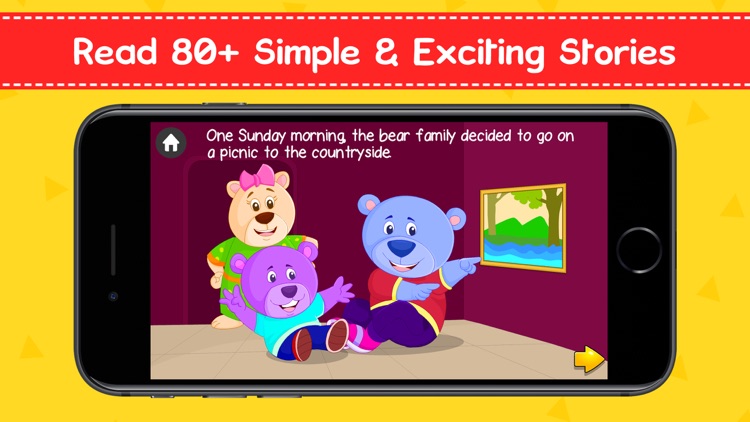 Read 80+ Simple & Exciting Stories

One Sunday morning, the bear family decided to go on a picnic to the countryside.